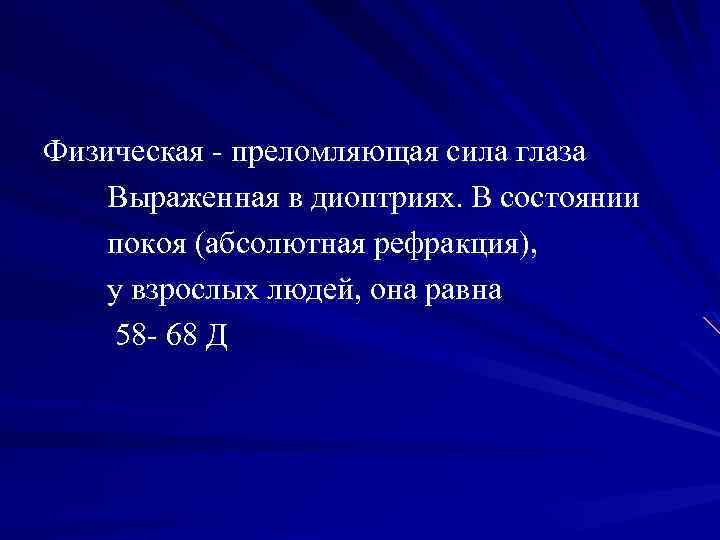 Физическая - преломляющая сила глаза Выраженная в диоптриях. В состоянии покоя (абсолютная рефракция), у взрослых людей, она равна 58- 68 Д